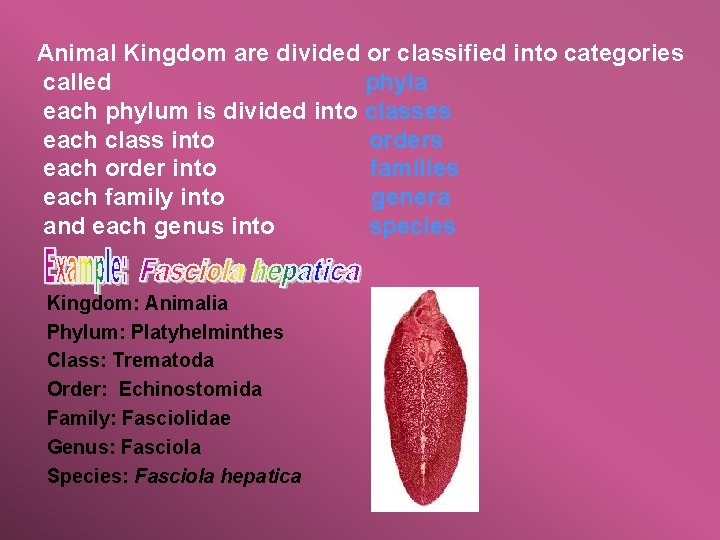 Animal Kingdom are divided or classified into categories called phyla
each phylum is divided into classes
each class into orders
each order into families
each family into genera
and each genus into species

Example: Fasciola hepatica

Kingdom: Animalia
Phylum: Platyhelminthes
Class: Trematoda
Order: Echinostomida
Family: Fasciolidae
Genus: Fasciola
Species: Fasciola hepatica